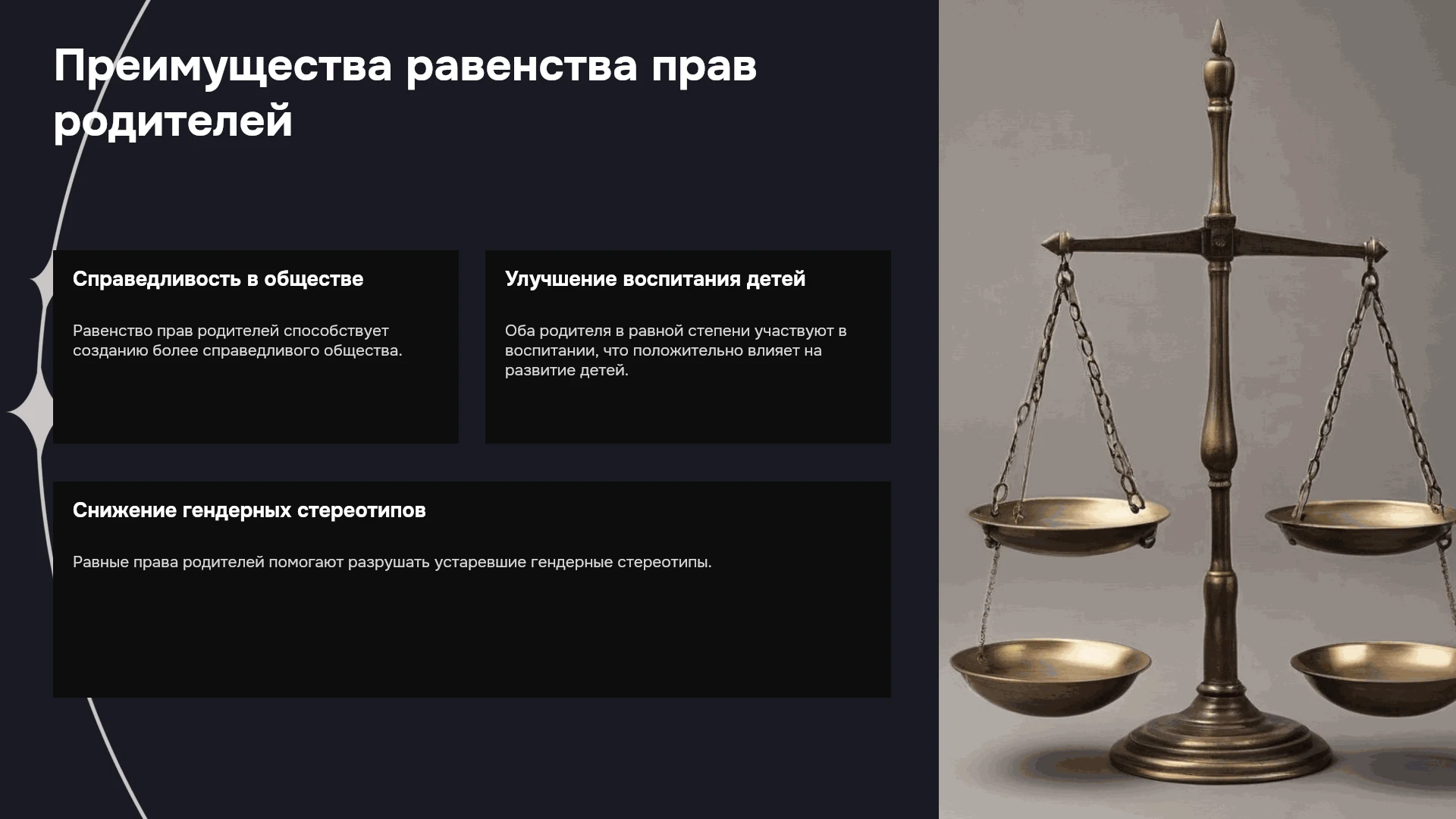 Преимущества равенства прав родителей

Справедливость в обществе

Равенство прав родителей способствует созданию более справедливого общества.

Улучшение воспитания детей

Оба родителя в равной степени участвуют в воспитании, что положительно влияет на развитие детей.

Снижение гендерных стереотипов

Равные права родителей помогают разрушать устаревшие гендерные стереотипы.